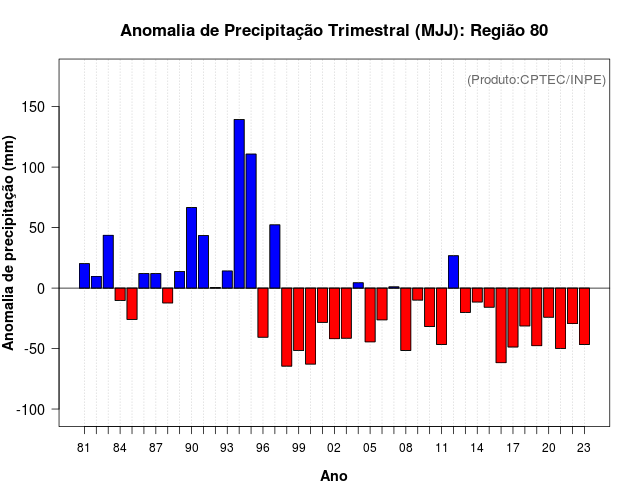 Anomalia de Precipitação Trimestral (MJJ): Região 80

(Produto:CPTEC/INPE)

Anomalia de precipitação (mm)

150
100
50
0
-50
-100

81 84 87 90 93 96 99 02 05 08 11 14 17 20 23

Ano